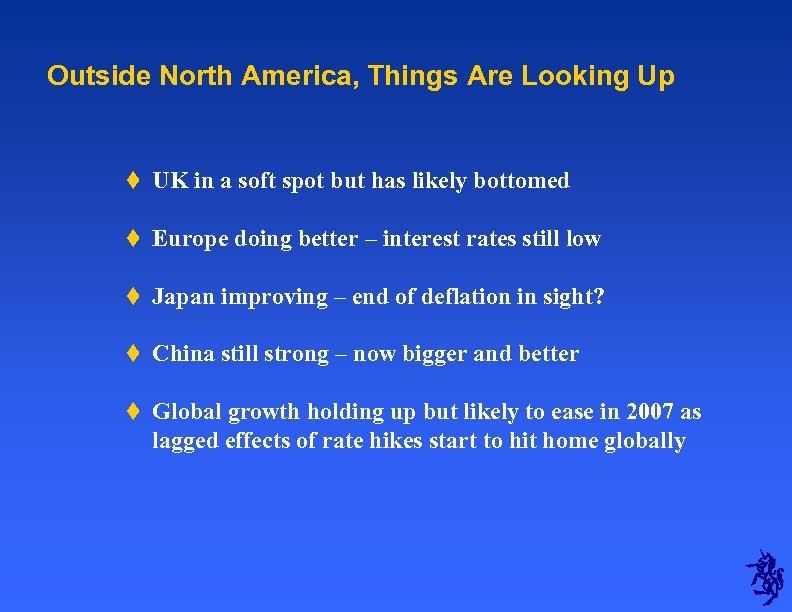 Outside North America, Things Are Looking Up

♦ UK in a soft spot but has likely bottomed

♦ Europe doing better – interest rates still low

♦ Japan improving – end of deflation in sight?

♦ China still strong – now bigger and better

♦ Global growth holding up but likely to ease in 2007 as lagged effects of rate hikes start to hit home globally